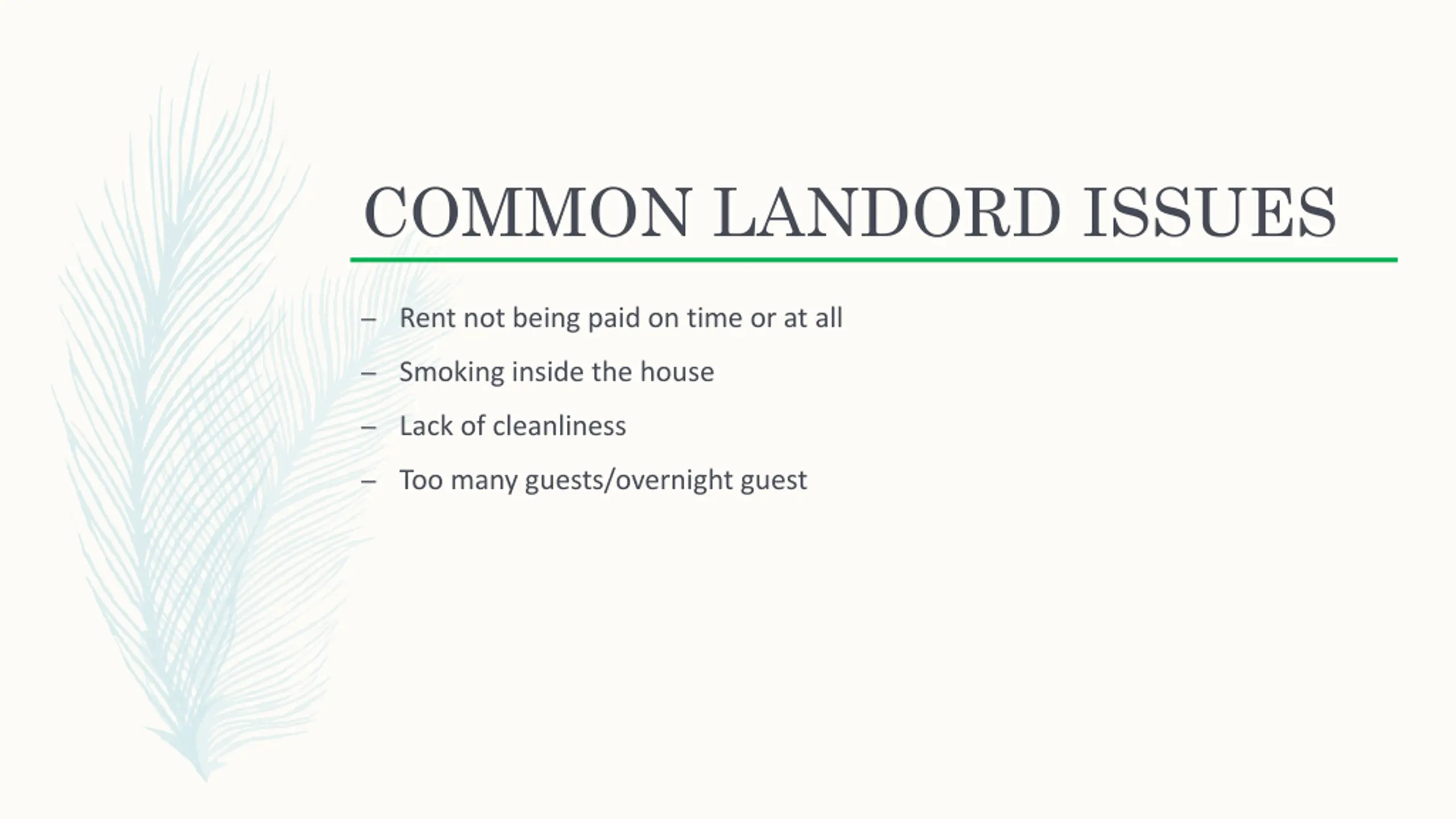 COMMON LANDORD ISSUES

– Rent not being paid on time or at all
– Smoking inside the house
– Lack of cleanliness
– Too many guests/overnight guest